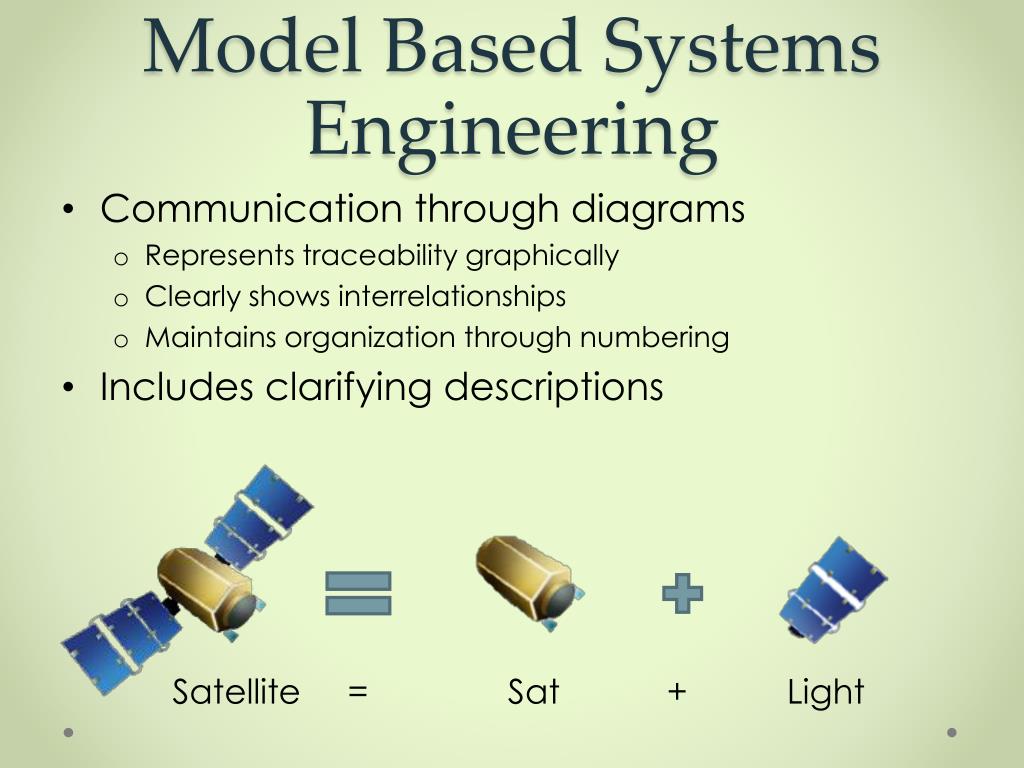 Model Based Systems Engineering

• Communication through diagrams
  o Represents traceability graphically
  o Clearly shows interrelationships
  o Maintains organization through numbering
• Includes clarifying descriptions

Satellite = Sat + Light